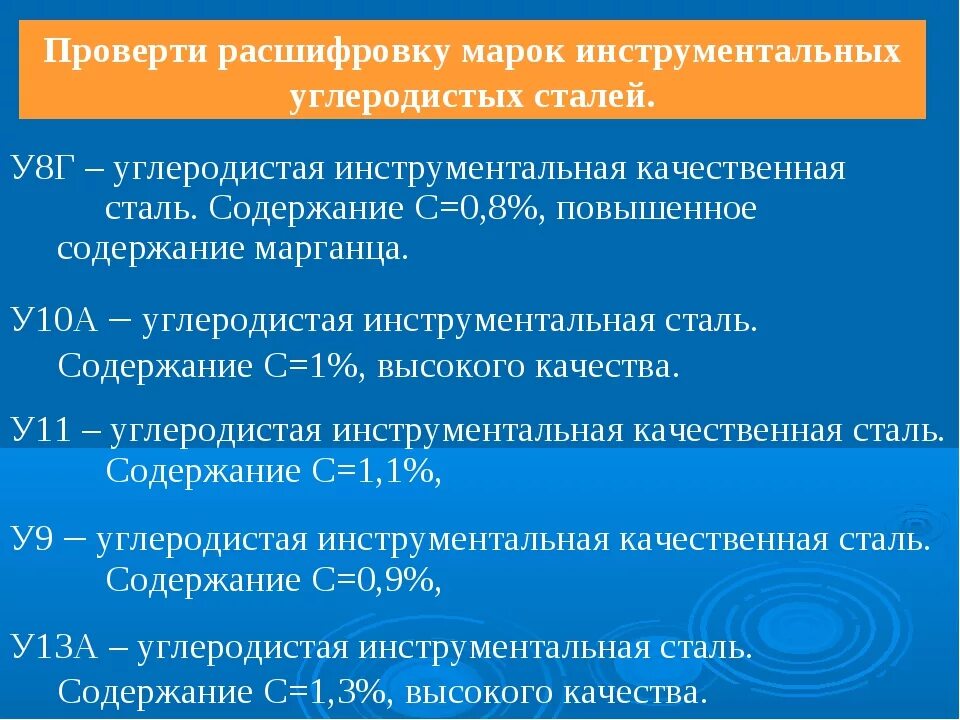 Проверти расшифровку марок инструментальных углеродистых сталей.

У8Г – углеродистая инструментальная качественная сталь. Содержание С=0,8%, повышенное содержание марганца.

У10А – углеродистая инструментальная сталь. Содержание С=1%, высокого качества.

У11 – углеродистая инструментальная качественная сталь. Содержание С=1,1%,

У9 – углеродистая инструментальная качественная сталь. Содержание С=0,9%,

У13А – углеродистая инструментальная сталь. Содержание С=1,3%, высокого качества.